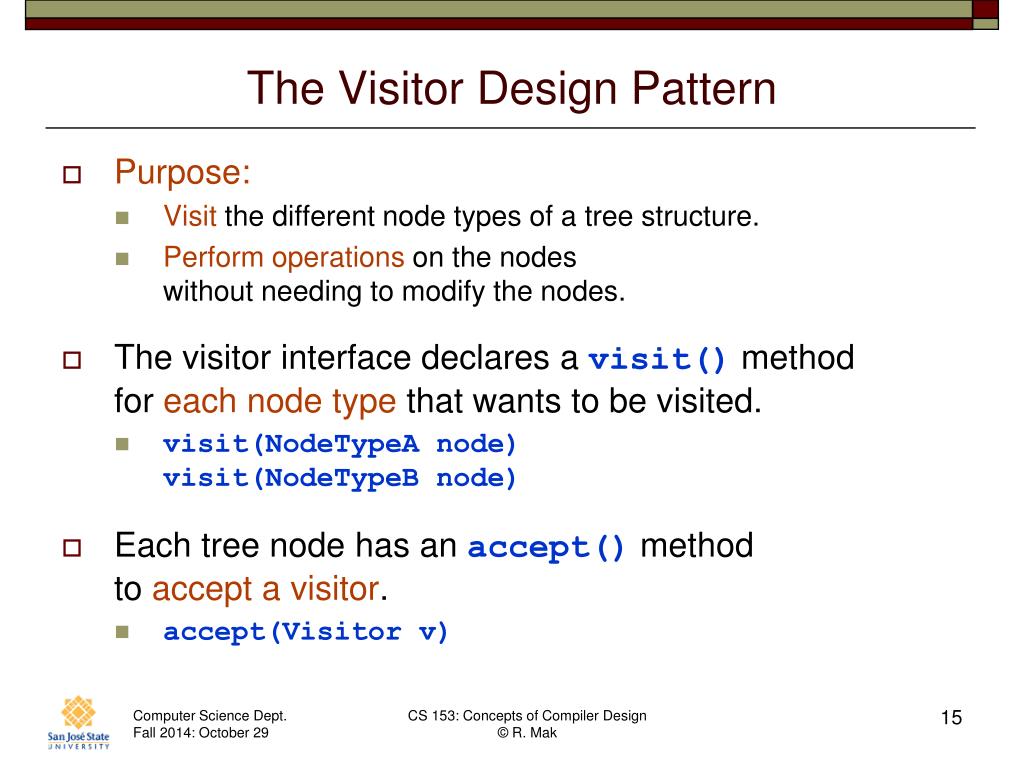 The Visitor Design Pattern

Purpose:

Visit the different node types of a tree structure.

Perform operations on the nodes without needing to modify the nodes.

The visitor interface declares a visit() method for each node type that wants to be visited.

visit(NodeTypeA node)
visit(NodeTypeB node)

Each tree node has an accept() method to accept a visitor.

accept(Visitor v)

San José State UNIVERSITY

Computer Science Dept.
Fall 2014: October 29

CS 153: Concepts of Compiler Design
© R. Mak

15